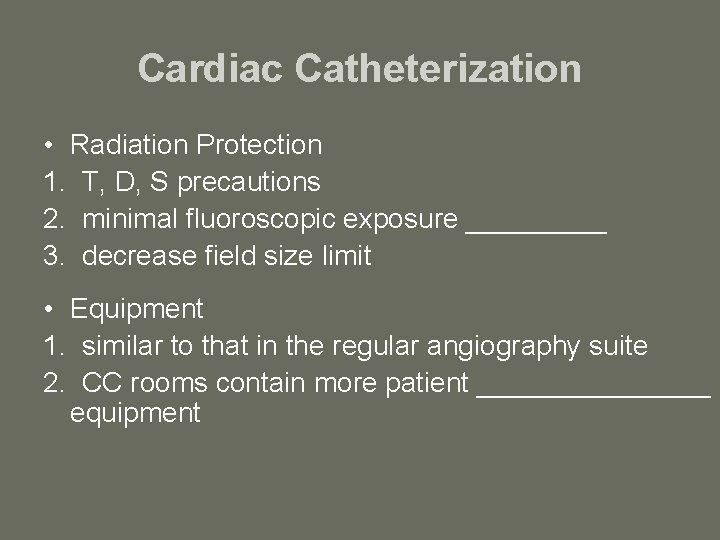 Cardiac Catheterization

• Radiation Protection
1. T, D, S precautions
2. minimal fluoroscopic exposure _________
3. decrease field size limit

• Equipment
1. similar to that in the regular angiography suite
2. CC rooms contain more patient _______________ equipment